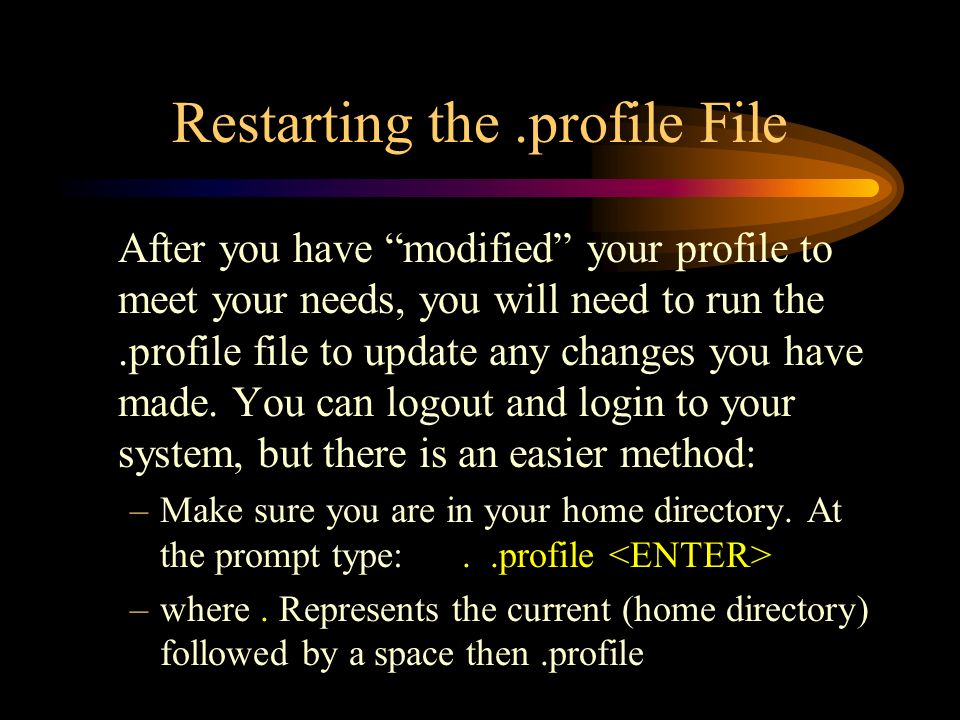 Restarting the .profile File

After you have “modified” your profile to meet your needs, you will need to run the .profile file to update any changes you have made. You can logout and login to your system, but there is an easier method:

– Make sure you are in your home directory. At the prompt type: . .profile <ENTER>

– where . Represents the current (home directory) followed by a space then .profile